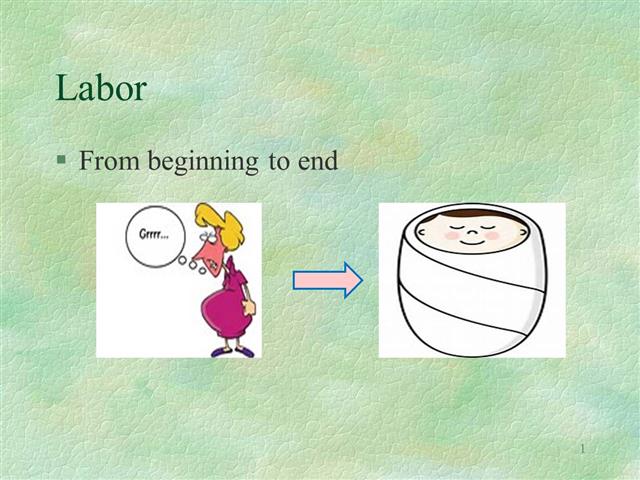 Labor

▪ From beginning to end

Grrrr...

1